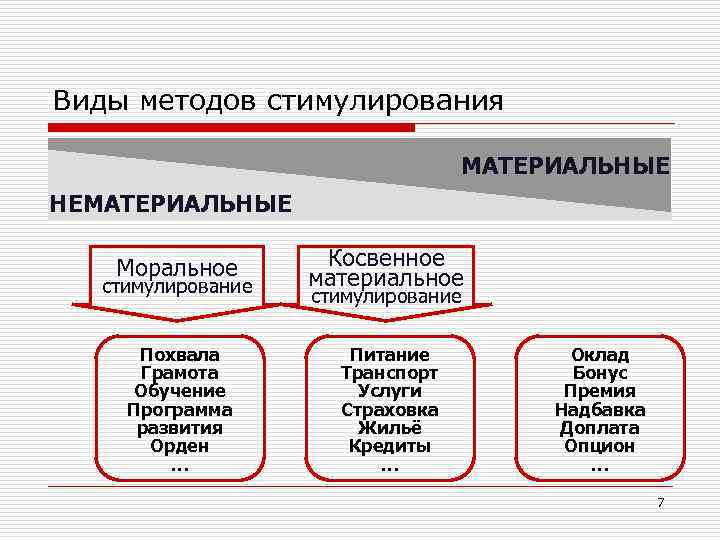 Виды методов стимулирования

МАТЕРИАЛЬНЫЕ

НЕМАТЕРИАЛЬНЫЕ

Моральное стимулирование

Косвенное материальное стимулирование

Похвала
Грамота
Обучение
Программа развития
Орден
...

Питание
Транспорт
Услуги
Страховка
Жильё
Кредиты
...

Оклад
Бонус
Премия
Надбавка
Доплата
Опцион
...

7